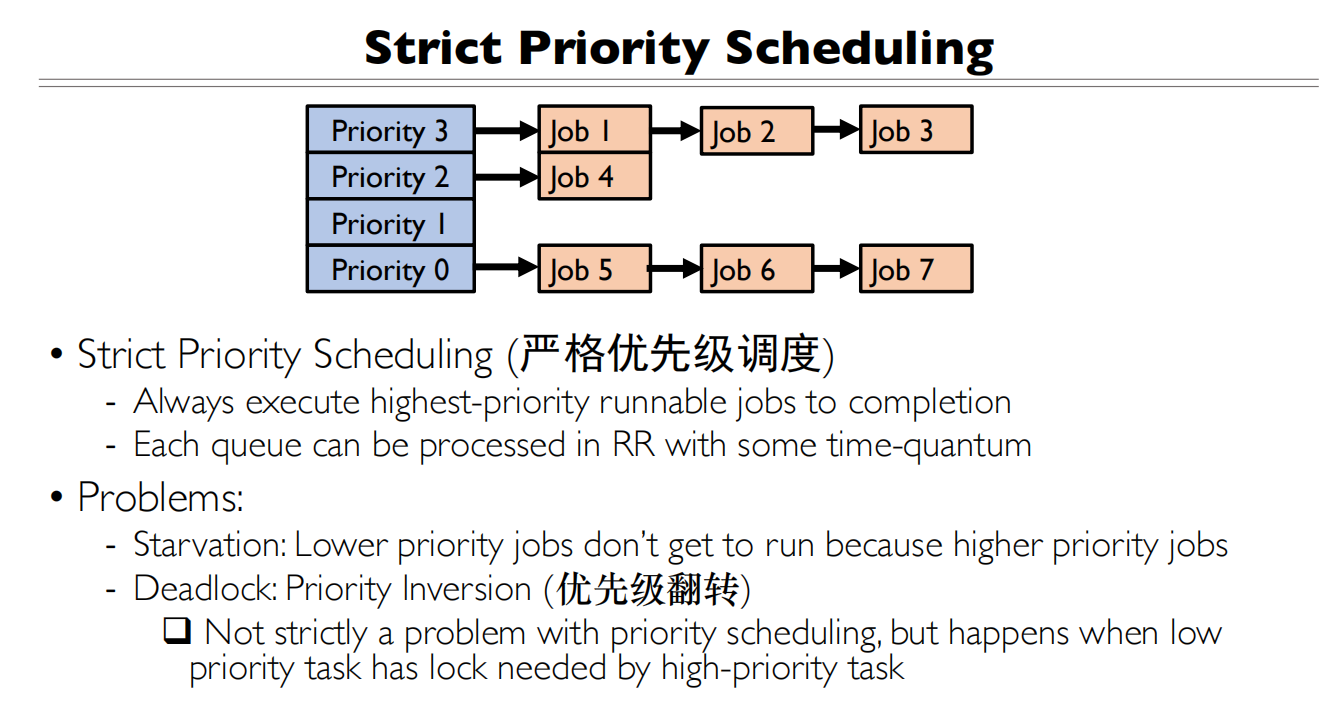 Strict Priority Scheduling

Priority 3
Job 1
Job 2
Job 3
Priority 2
Job 4
Priority 1
Priority 0
Job 5
Job 6
Job 7

• Strict Priority Scheduling (严格优先级调度)
- Always execute highest-priority runnable jobs to completion
- Each queue can be processed in RR with some time-quantum

• Problems:
- Starvation: Lower priority jobs don't get to run because higher priority jobs
- Deadlock: Priority Inversion (优先级翻转)
❑ Not strictly a problem with priority scheduling, but happens when low priority task has lock needed by high-priority task